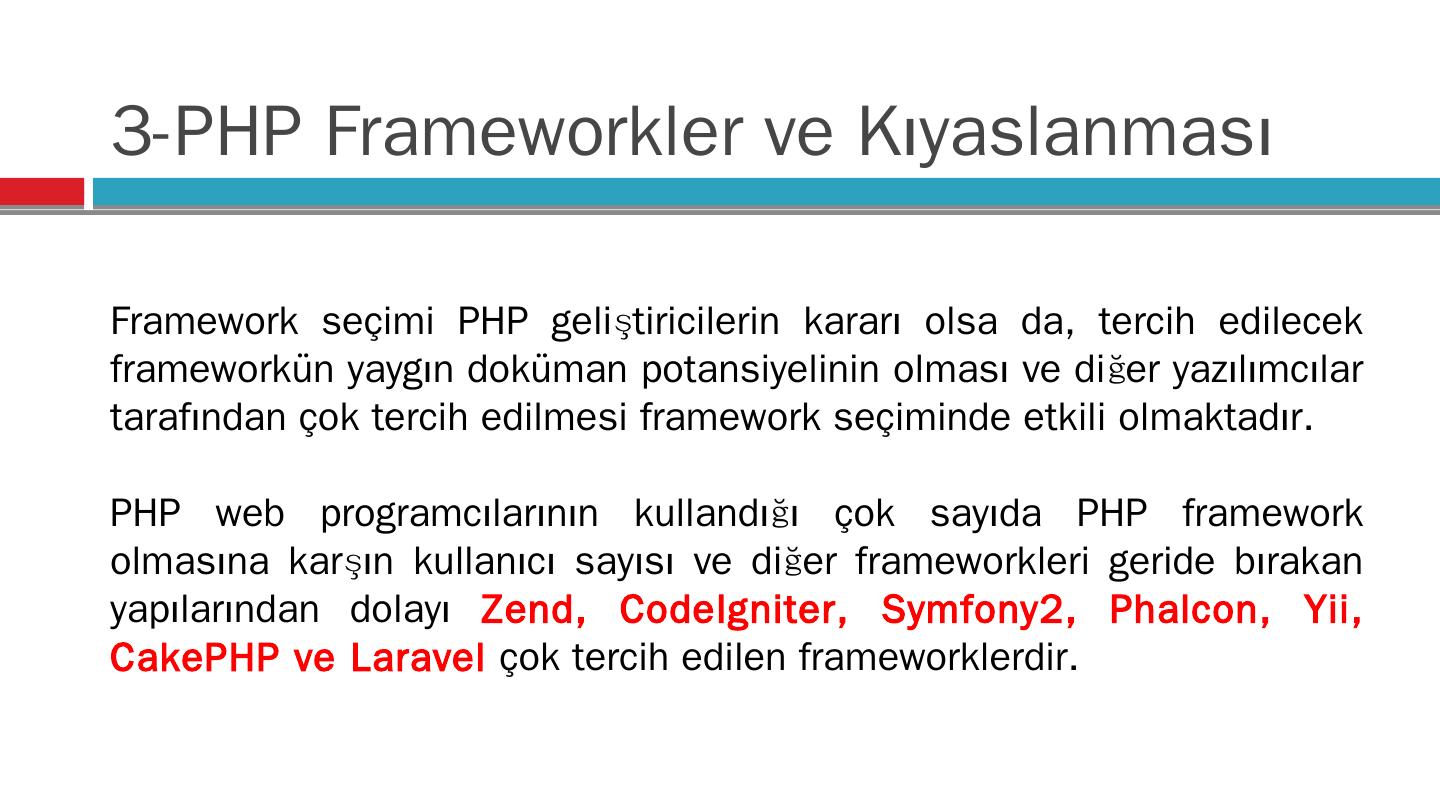 3-PHP Frameworkler ve Kıyaslanması

Framework seçimi PHP geliştiricilerin kararı olsa da, tercih edilecek frameworkün yaygın doküman potansiyelinin olması ve diğer yazılımcılar tarafından çok tercih edilmesi framework seçiminde etkili olmaktadır.

PHP web programcılarının kullandığı çok sayıda PHP framework olmasına karşın kullanıcı sayısı ve diğer frameworkleri geride bırakan yapılarından dolayı Zend, CodeIgniter, Symfony2, Phalcon, Yii, CakePHP ve Laravel çok tercih edilen frameworklerdir.